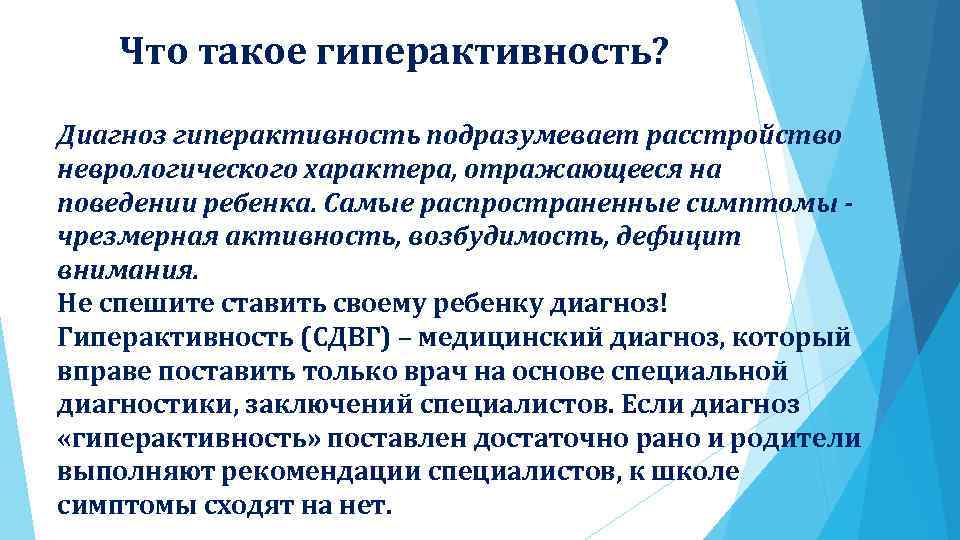 Что такое гиперактивность?

Диагноз гиперактивность подразумевает расстройство неврологического характера, отражающееся на поведении ребенка. Самые распространенные симптомы - чрезмерная активность, возбудимость, дефицит внимания.
Не спешите ставить своему ребенку диагноз! Гиперактивность (СДВГ) – медицинский диагноз, который вправе поставить только врач на основе специальной диагностики, заключений специалистов. Если диагноз «гиперактивность» поставлен достаточно рано и родители выполняют рекомендации специалистов, к школе симптомы сходят на нет.